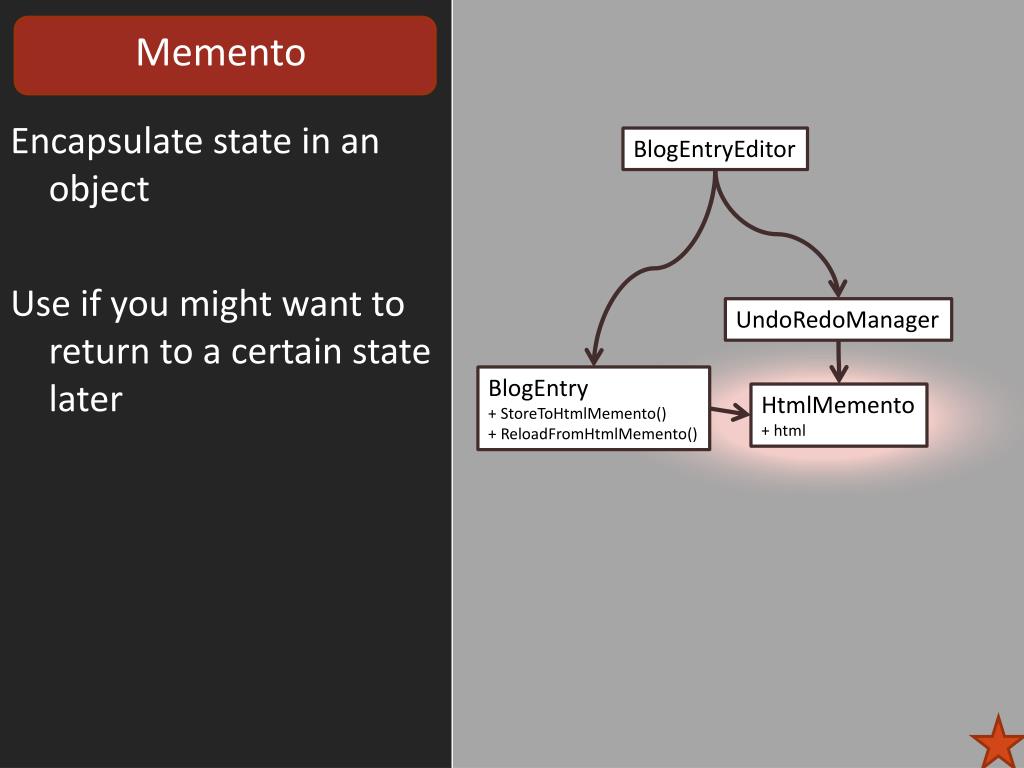 Memento

Encapsulate state in an object

Use if you might want to return to a certain state later

BlogEntryEditor

UndoRedoManager

BlogEntry
+ StoreToHtmlMemento()
+ ReloadFromHtmlMemento()

HtmlMemento
+ html